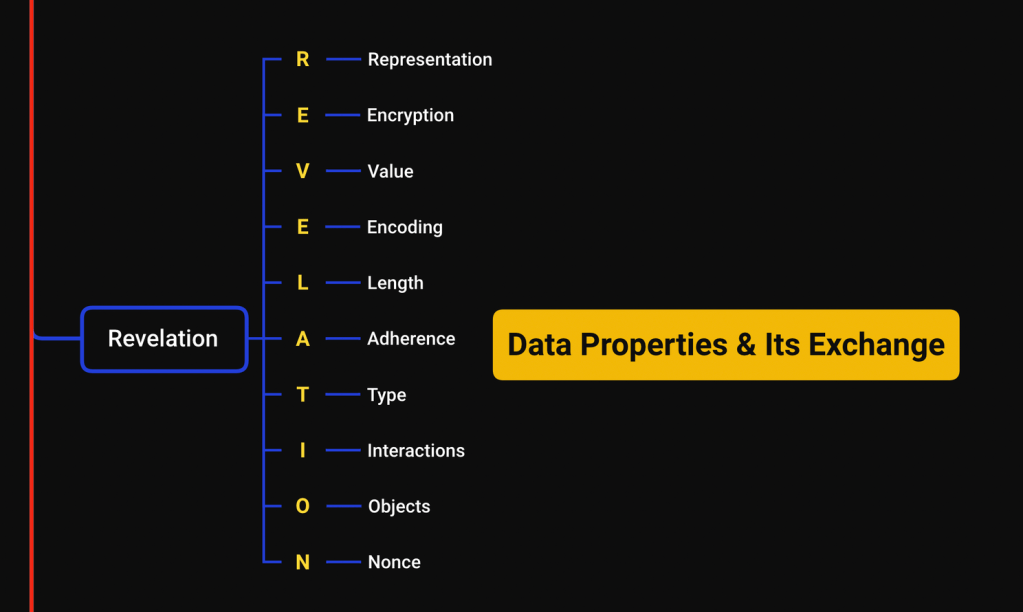 Revelation

R Representation
E Encryption
V Value
E Encoding
L Length
A Adherence
T Type
I Interactions
O Objects
N Nonce

Data Properties & Its Exchange